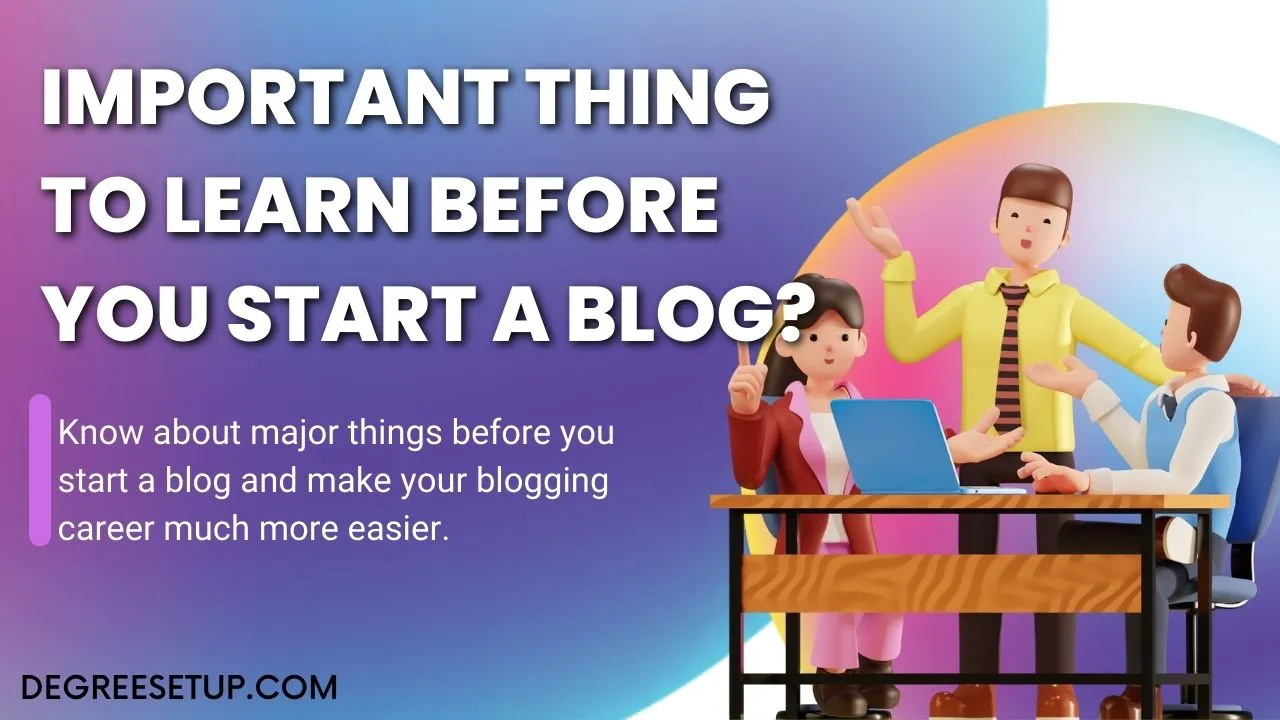 IMPORTANT THING TO LEARN BEFORE YOU START A BLOG?

Know about major things before you start a blog and make your blogging career much more easier.

DEGREESETUP.COM